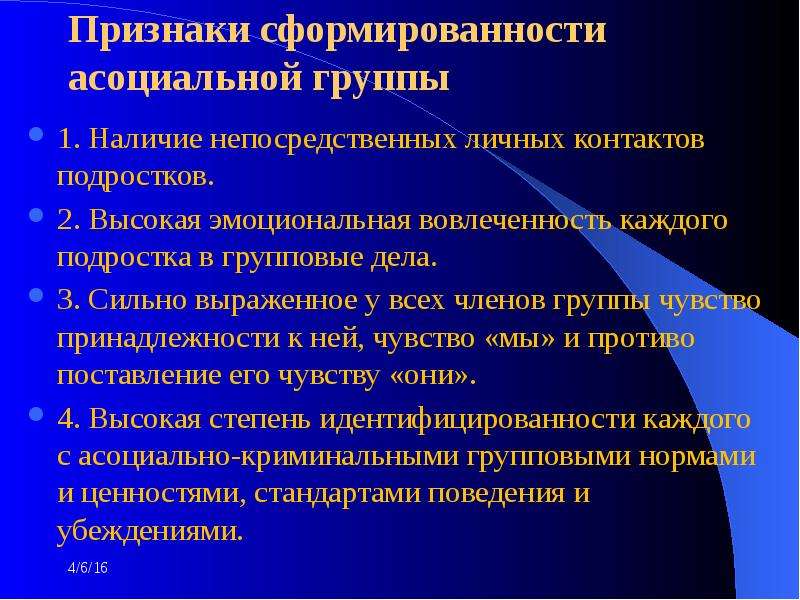 Признаки сформированности асоциальной группы

• 1. Наличие непосредственных личных контактов подростков.
• 2. Высокая эмоциональная вовлеченность каждого подростка в групповые дела.
• 3. Сильно выраженное у всех членов группы чувство принадлежности к ней, чувство «мы» и противо поставление его чувству «они».
• 4. Высокая степень идентифицированности каждого с асоциально-криминальными групповыми нормами и ценностями, стандартами поведения и убеждениями.

4/6/16